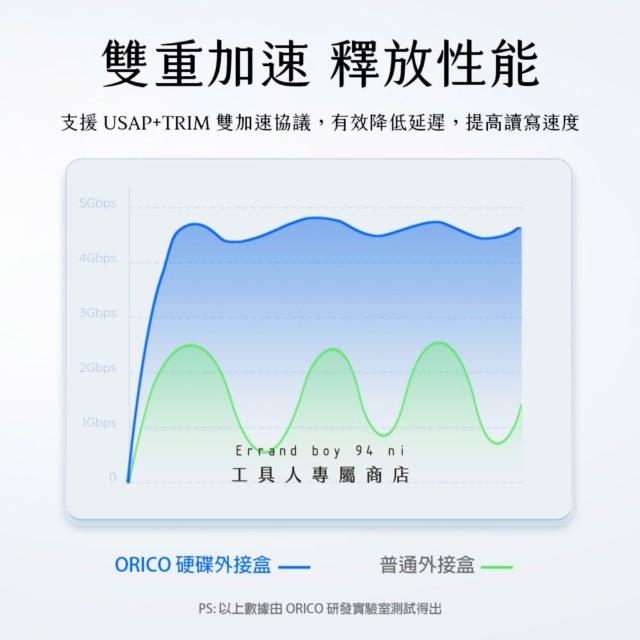 雙重加速 釋放性能

支援 USAP+TRIM 雙加速協議，有效降低延遲，提高讀寫速度

5Gbps
4Gbps
3Gbps
2Gbps
1Gbps
0

Errand boy 94 ni
工具人專屬商店

ORICO 硬碟外接盒

普通外接盒

PS: 以上數據由 ORICO 研發實驗室測試得出